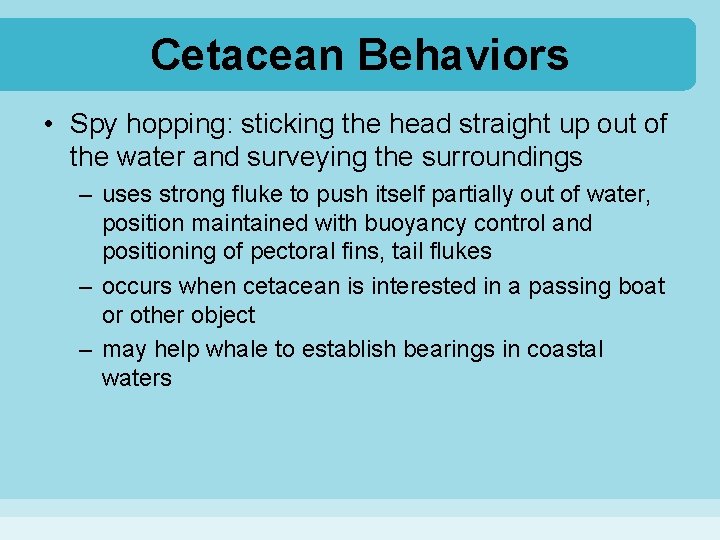 Cetacean Behaviors

• Spy hopping: sticking the head straight up out of the water and surveying the surroundings

– uses strong fluke to push itself partially out of water, position maintained with buoyancy control and positioning of pectoral fins, tail flukes

– occurs when cetacean is interested in a passing boat or other object

– may help whale to establish bearings in coastal waters